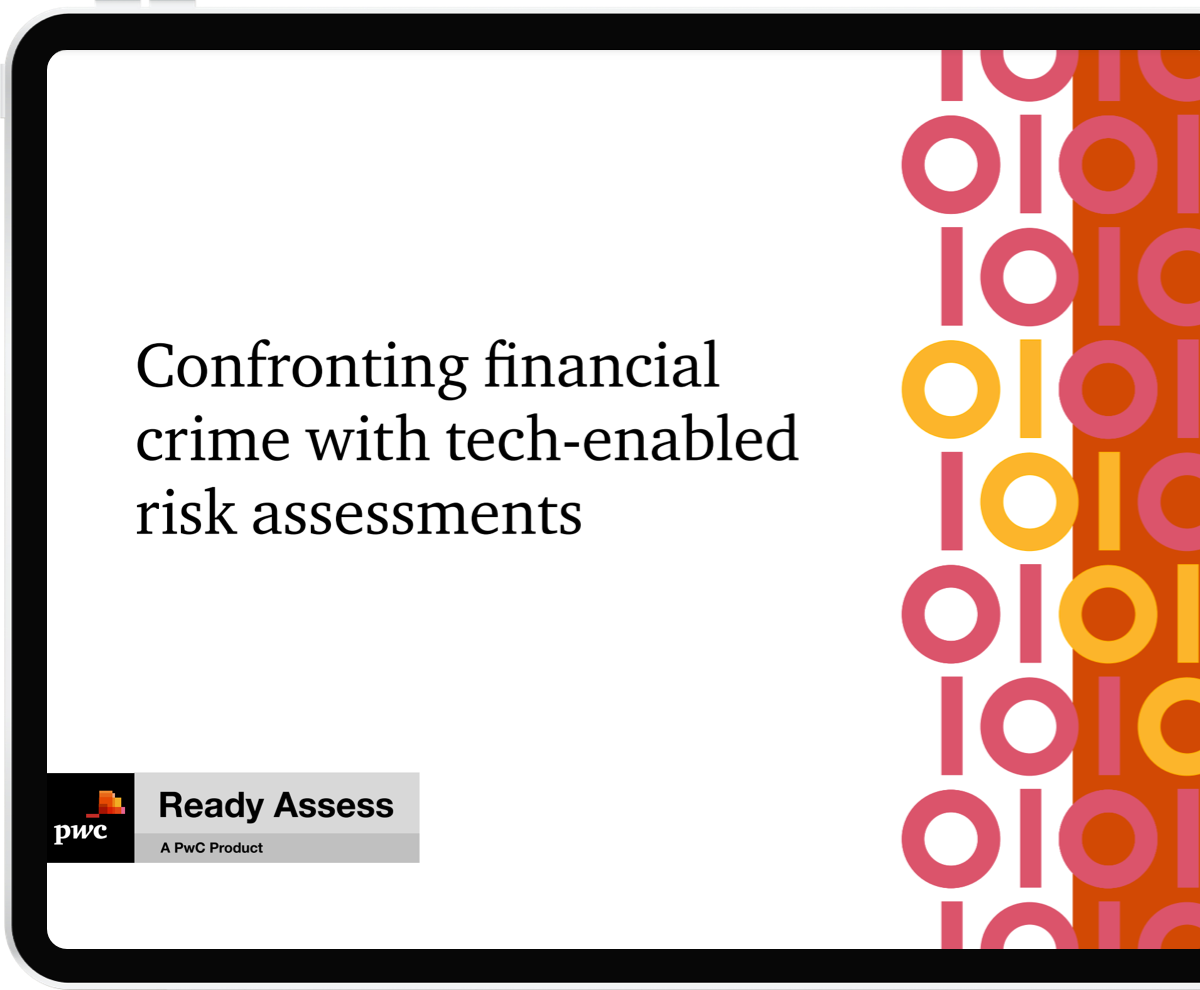 Confronting financial crime with tech-enabled risk assessments

pwc

Ready Assess

A PwC Product